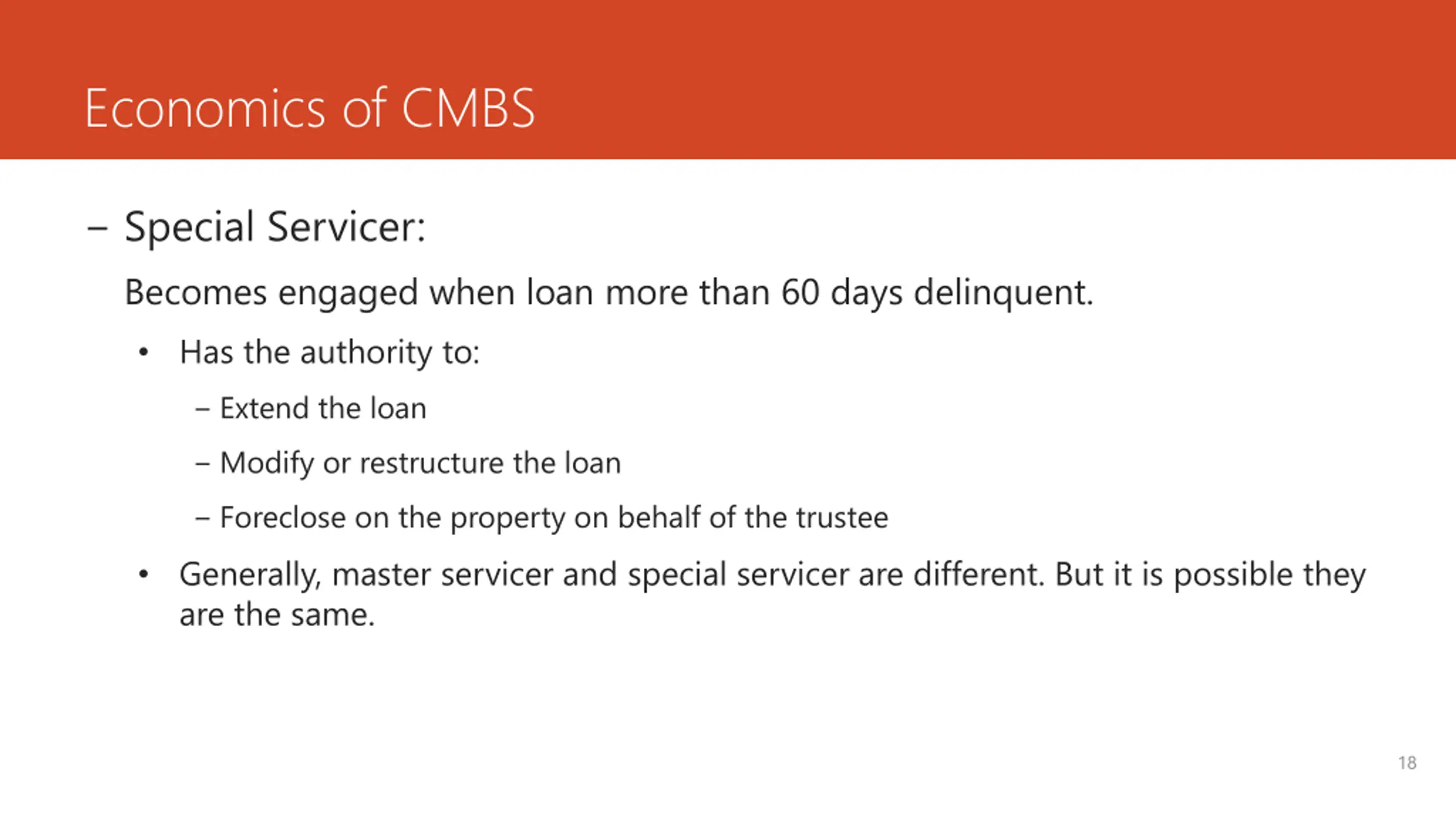 Economics of CMBS

– Special Servicer:

Becomes engaged when loan more than 60 days delinquent.

• Has the authority to:

– Extend the loan

– Modify or restructure the loan

– Foreclose on the property on behalf of the trustee

• Generally, master servicer and special servicer are different. But it is possible they are the same.

18